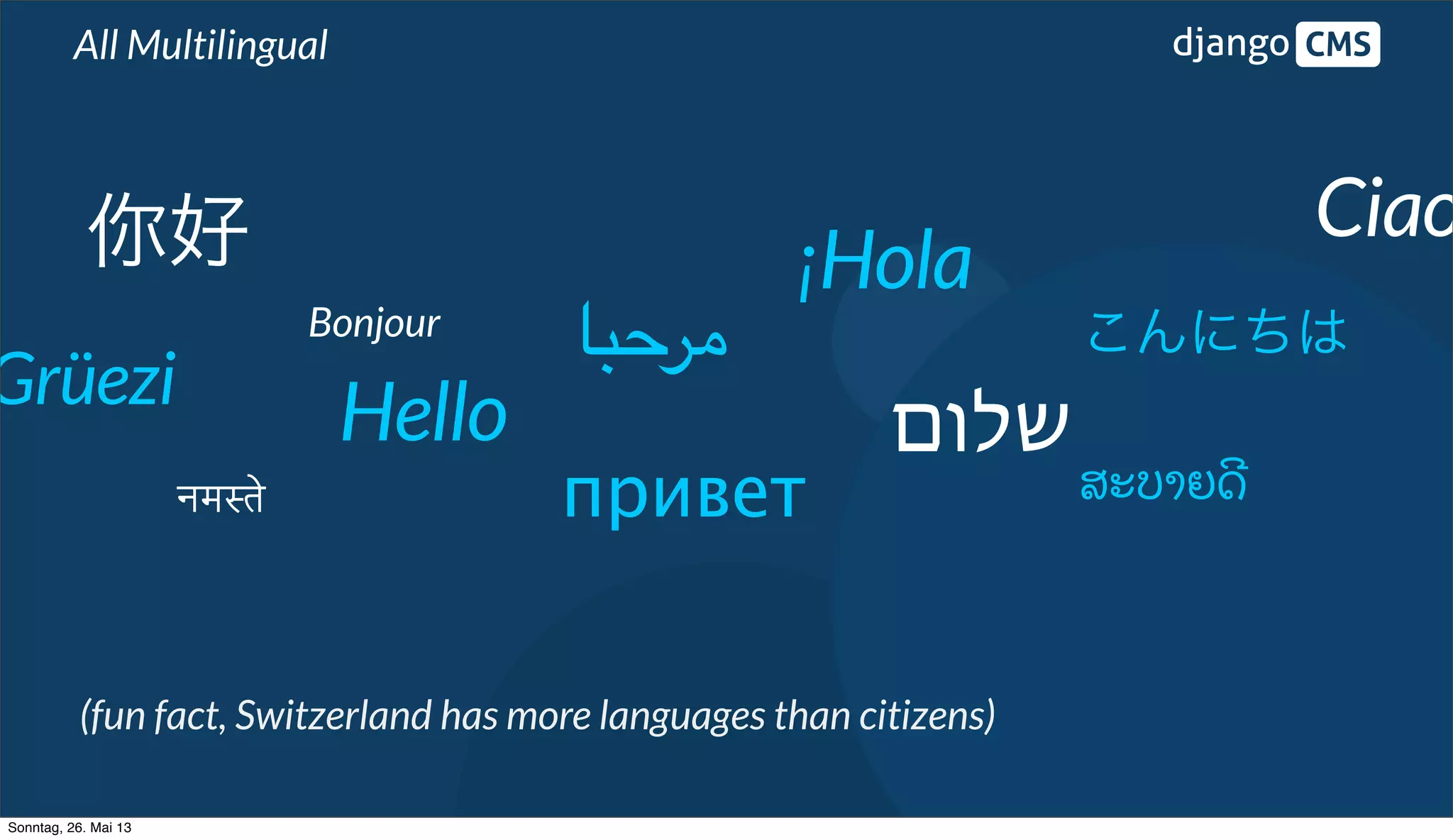 All Multilingual

django CMS

你好

Ciao

¡Hola

Bonjour

مرحبا

こんにちは

Grüezi

Hello

שלום

नमस्ते

привет

ສະບາຍດີ

(fun fact, Switzerland has more languages than citizens)

Sonntag, 26. Mai 13